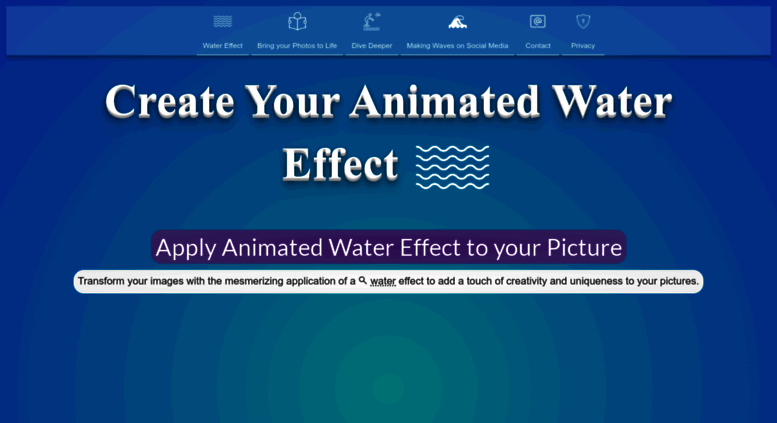 Water Effect Bring your Photos to Life Dive Deeper Making Waves on Social Media Contact Privacy

Create Your Animated Water Effect

Apply Animated Water Effect to your Picture

Transform your images with the mesmerizing application of a water effect to add a touch of creativity and uniqueness to your pictures.